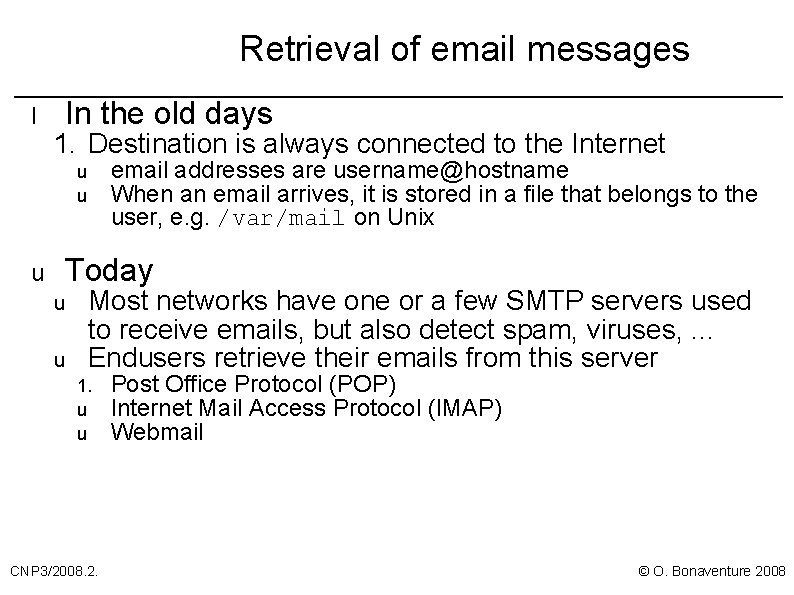 Retrieval of email messages

l In the old days

1. Destination is always connected to the Internet

u email addresses are username@hostname

u When an email arrives, it is stored in a file that belongs to the user, e.g. /var/mail on Unix

u Today

u Most networks have one or a few SMTP servers used to receive emails, but also detect spam, viruses, ...

u Endusers retrieve their emails from this server

1. Post Office Protocol (POP)

u Internet Mail Access Protocol (IMAP)

u Webmail

CNP3/2008.2.

© O. Bonaventure 2008